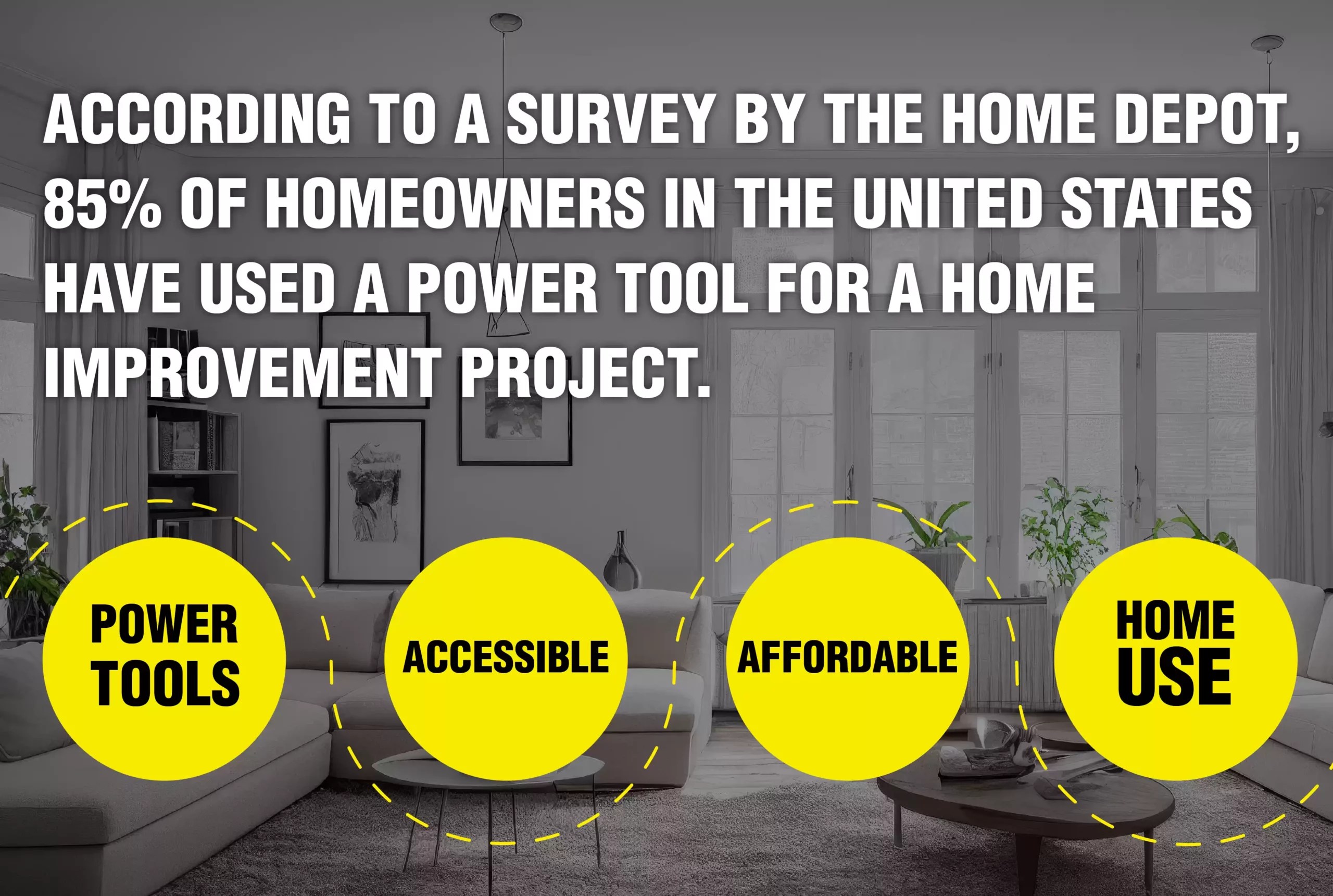 ACCORDING TO A SURVEY BY THE HOME DEPOT, 85% OF HOMEOWNERS IN THE UNITED STATES HAVE USED A POWER TOOL FOR A HOME IMPROVEMENT PROJECT.

POWER TOOLS

ACCESSIBLE

AFFORDABLE

HOME USE